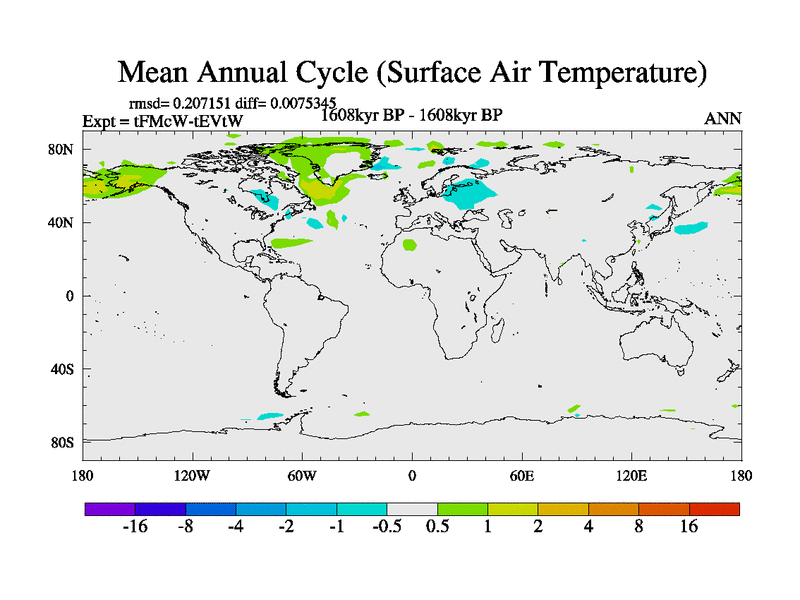 Mean Annual Cycle (Surface Air Temperature)

rmsd= 0.207151 diff= 0.0075345

Expt = tFMcW-tEVtW

1608kyr BP - 1608kyr BP

ANN

80N
40N
0
40S
80S

180 120W 60W 0 60E 120E 180

-16 -8 -4 -2 -1 -0.5 0.5 1 2 4 8 16